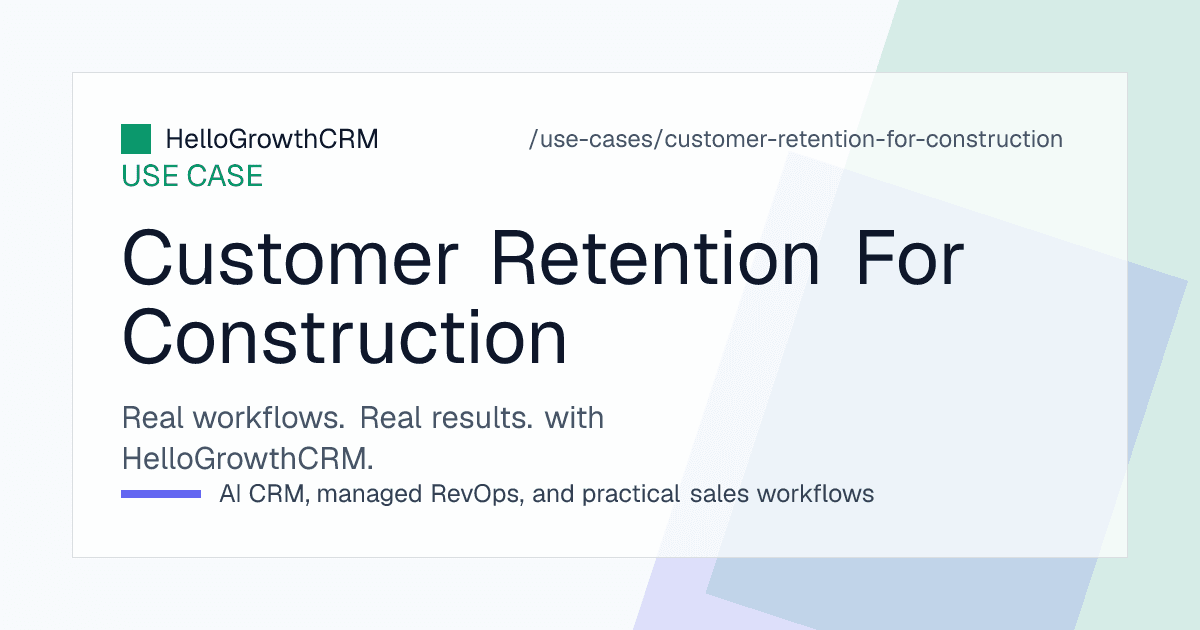 HelloGrowthCRM

/use-cases/customer-retention-for-construction

USE CASE

Customer Retention For Construction

Real workflows. Real results. with HelloGrowthCRM.

AI CRM, managed RevOps, and practical sales workflows